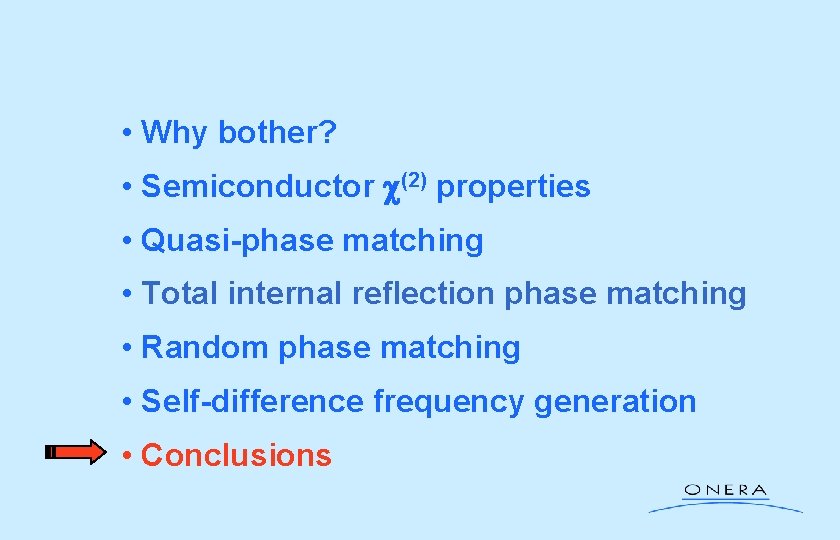 • Why bother?

• Semiconductor $\chi^{(2)}$ properties

• Quasi-phase matching

• Total internal reflection phase matching

• Random phase matching

• Self-difference frequency generation

• Conclusions

ONERA